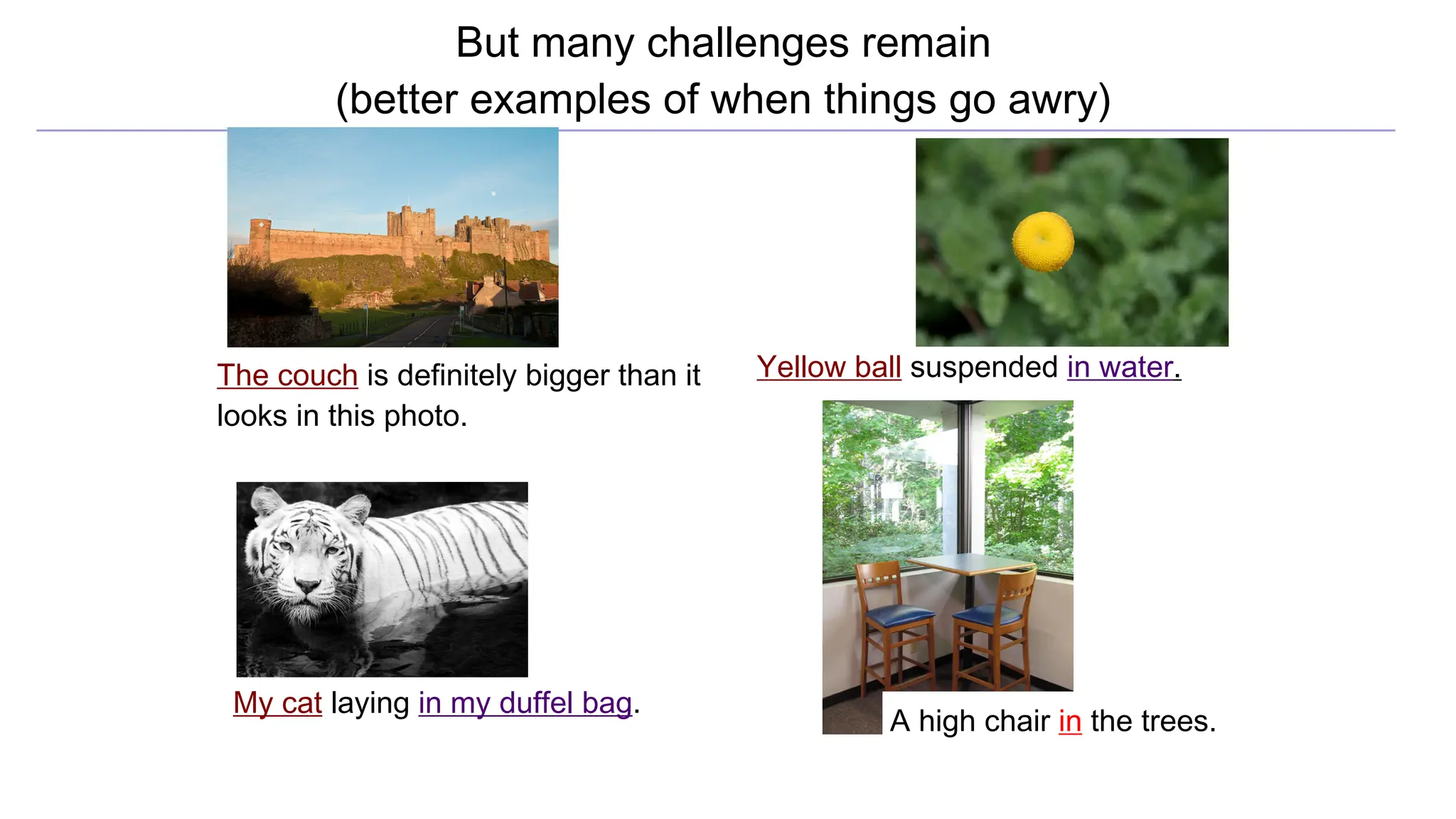 But many challenges remain
(better examples of when things go awry)

The couch is definitely bigger than it looks in this photo.

Yellow ball suspended in water.

My cat laying in my duffel bag.

A high chair in the trees.